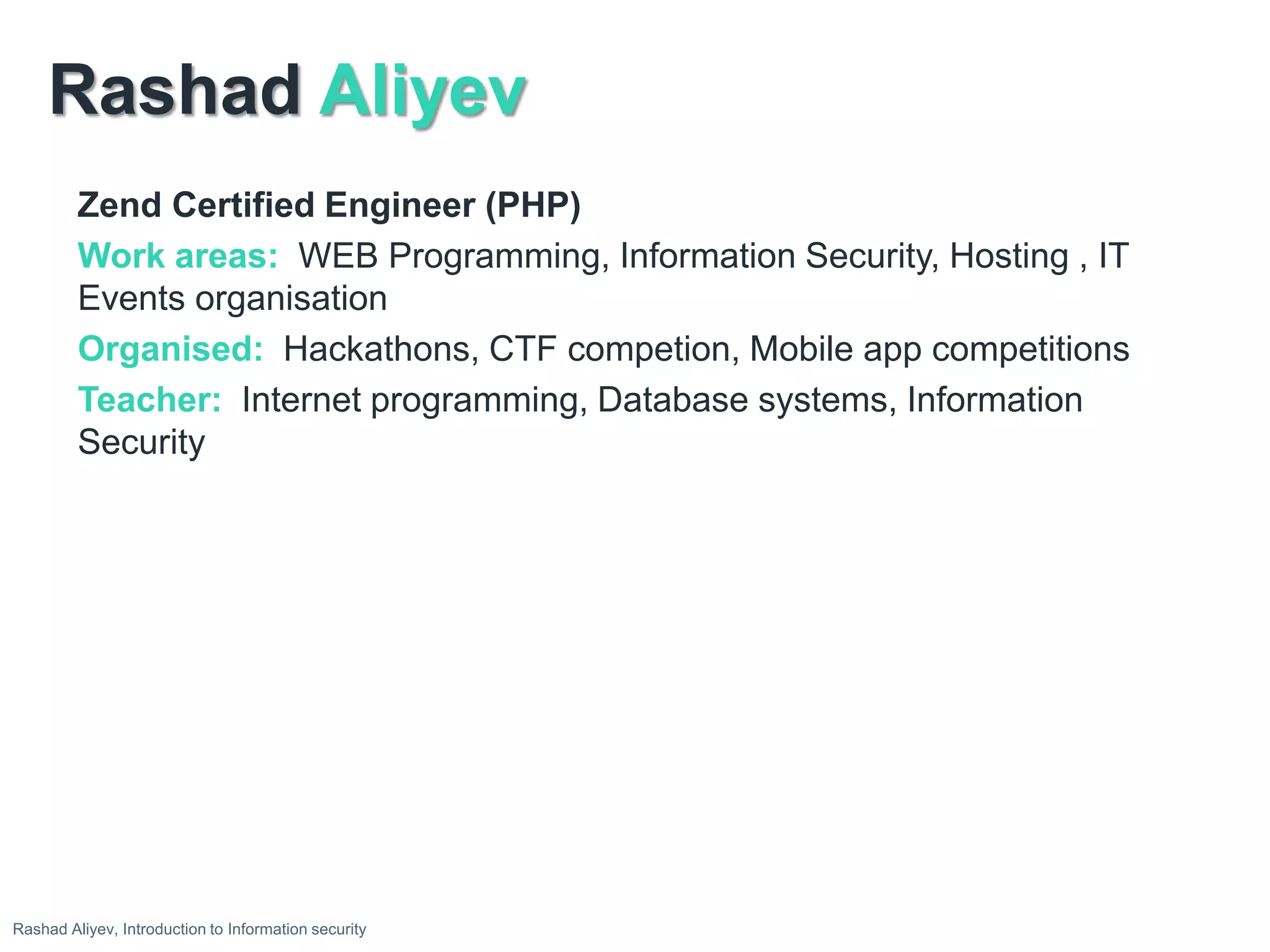 Rashad Aliyev

Zend Certified Engineer (PHP)

Work areas: WEB Programming, Information Security, Hosting , IT Events organisation

Organised: Hackathons, CTF competion, Mobile app competitions

Teacher: Internet programming, Database systems, Information Security

Rashad Aliyev, Introduction to Information security